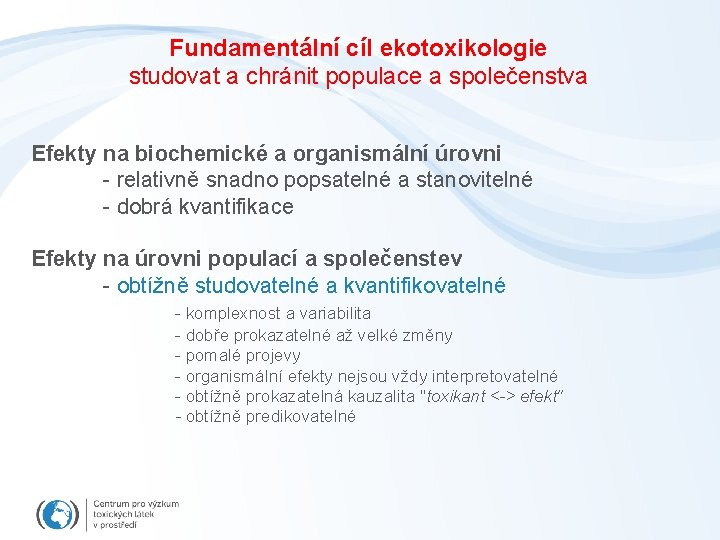 Fundamentální cíl ekotoxikologie
studovat a chránit populace a společenstva

Efekty na biochemické a organismální úrovni
- relativně snadno popsatelné a stanovitelné
- dobrá kvantifikace

Efekty na úrovni populací a společenstev
- obtížně studovatelné a kvantifikovatelné
- komplexnost a variabilita
- dobře prokazatelné až velké změny
- pomalé projevy
- organismální efekty nejsou vždy interpretovatelné
- obtížně prokazatelná kauzalita "toxikant <-> efekt"
- obtížně predikovatelné

Centrum pro výzkum toxických látek v prostředí